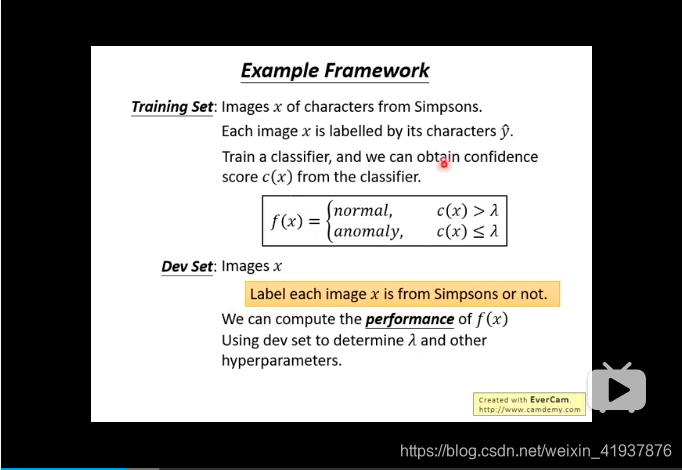 Example Framework

Training Set: Images $x$ of characters from Simpsons.

Each image $x$ is labelled by its characters $\hat{y}$.

Train a classifier, and we can obtain confidence score $c(x)$ from the classifier.

$f(x) = \begin{cases} normal, & c(x) > \lambda \\ anomaly, & c(x) \leq \lambda \end{cases}$

Dev Set: Images $x$

Label each image $x$ is from Simpsons or not.

We can compute the performance of $f(x)$

Using dev set to determine $\lambda$ and other hyperparameters.

Created with EverCam.
http://www.camdemy.com

https://blog.csdn.net/weixin_41937876